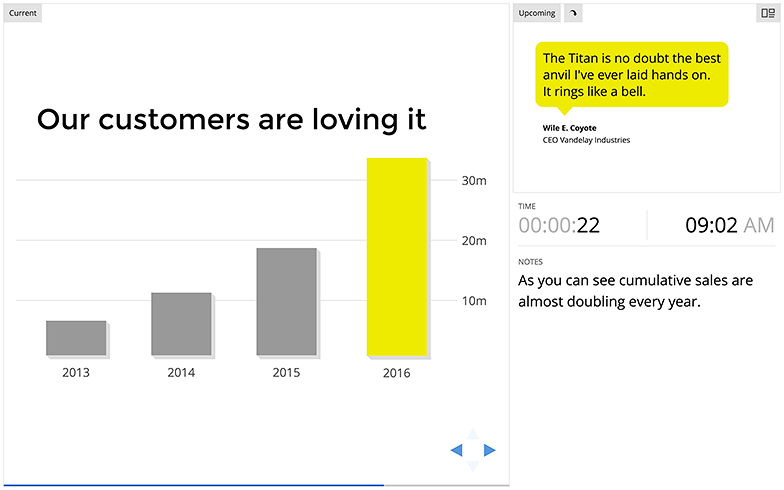 Current

Our customers are loving it

30m
20m
10m

2013
2014
2015
2016

Upcoming

The Titan is no doubt the best anvil I've ever laid hands on. It rings like a bell.

Wile E. Coyote
CEO Vandelay Industries

TIME
00:00:22
09:02 AM

NOTES
As you can see cumulative sales are almost doubling every year.